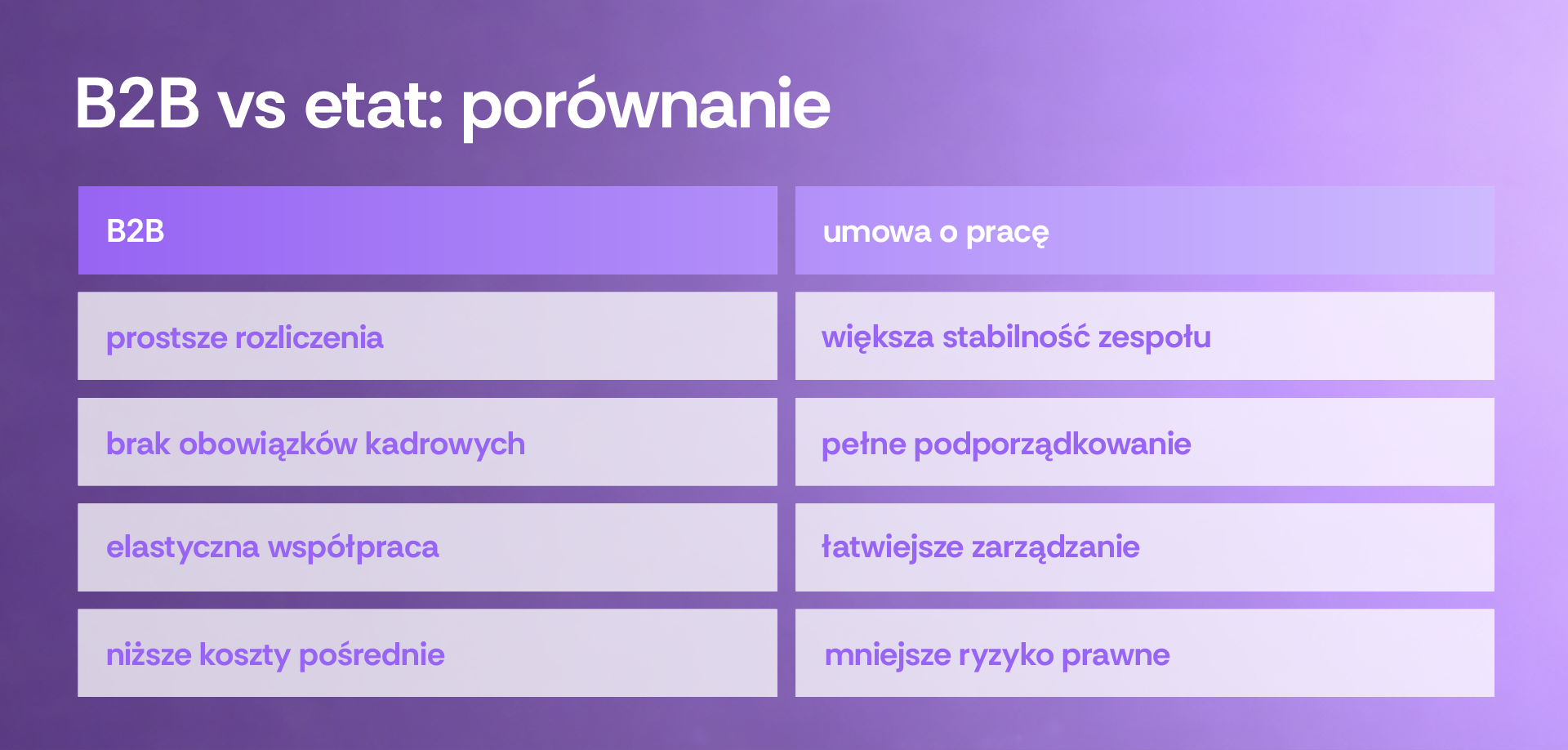 B2B vs etat: porównanie

| B2B | umowa o pracę |
|---|---|
| prostsze rozliczenia | większa stabilność zespołu |
| brak obowiązków kadrowych | pełne podporządkowanie |
| elastyczna współpraca | łatwiejsze zarządzanie |
| niższe koszty pośrednie | mniejsze ryzyko prawne |